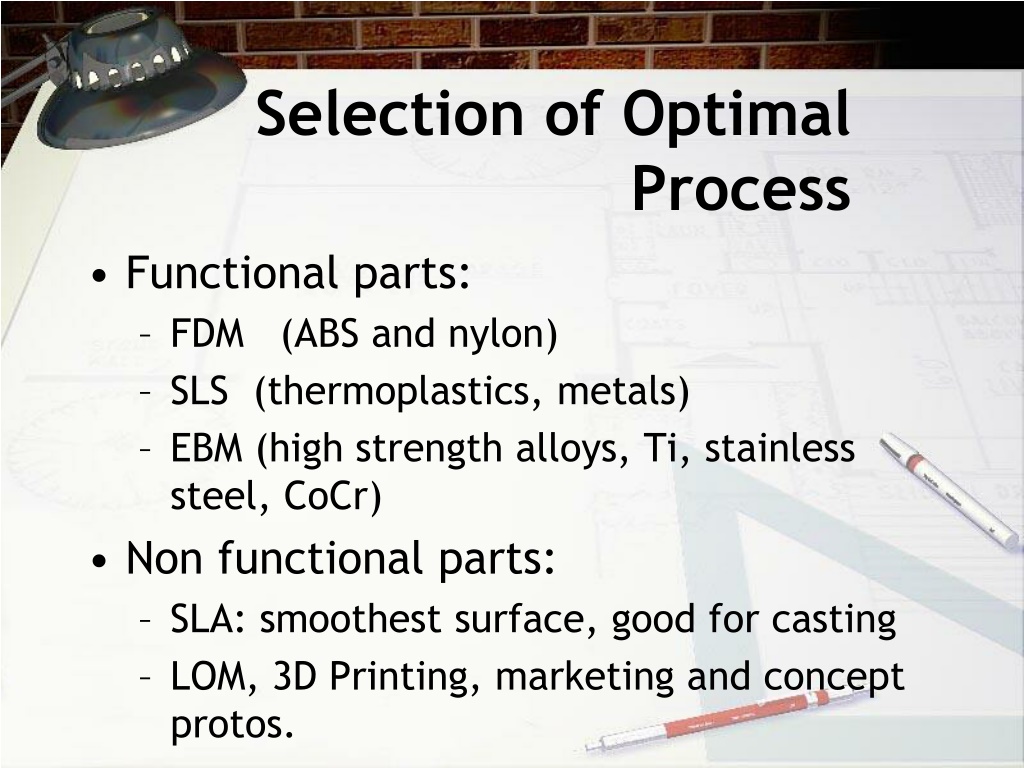 Selection of Optimal Process

• Functional parts:
– FDM (ABS and nylon)
– SLS (thermoplastics, metals)
– EBM (high strength alloys, Ti, stainless steel, CoCr)

• Non functional parts:
– SLA: smoothest surface, good for casting
– LOM, 3D Printing, marketing and concept protos.